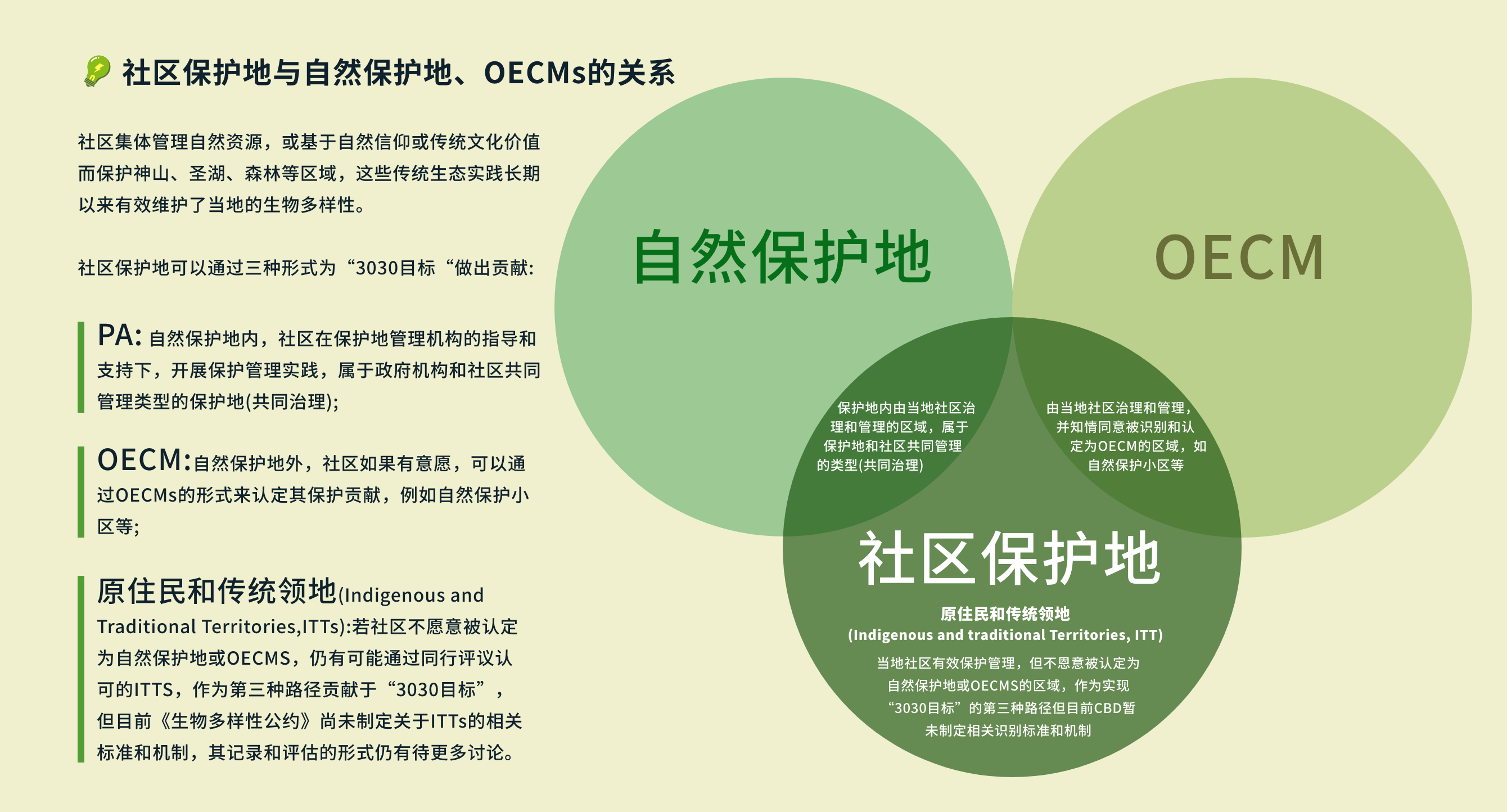 社区保护地与自然保护地、OECMs的关系

社区集体管理自然资源，或基于自然信仰或传统文化价值而保护神山、圣湖、森林等区域，这些传统生态实践长期以来有效维护了当地的生物多样性。

社区保护地可以通过三种形式为“3030目标“做出贡献:

PA: 自然保护地内，社区在保护地管理机构的指导和支持下，开展保护管理实践，属于政府机构和社区共同管理类型的保护地(共同治理);

OECM:自然保护地外，社区如果有意愿，可以通过OECMs的形式来认定其保护贡献，例如自然保护小区等;

原住民和传统领地(Indigenous and Traditional Territories,ITTs):若社区不愿意被认定为自然保护地或OECMS，仍有可能通过同行评议认可的ITTS，作为第三种路径贡献于“3030目标”，但目前《生物多样性公约》尚未制定关于ITTs的相关标准和机制，其记录和评估的形式仍有待更多讨论。

自然保护地

OECM

保护地内由当地社区治理和管理的区域，属于保护地和社区共同管理的类型(共同治理)

由当地社区治理和管理，并知情同意被识别和认定为OECM的区域，如自然保护小区等

社区保护地

原住民和传统领地
(Indigenous and traditional Territories, ITT)
当地社区有效保护管理，但不愿意被认定为自然保护地或OECMS的区域，作为实现“3030目标”的第三种路径但目前CBD暂未制定相关识别标准和机制